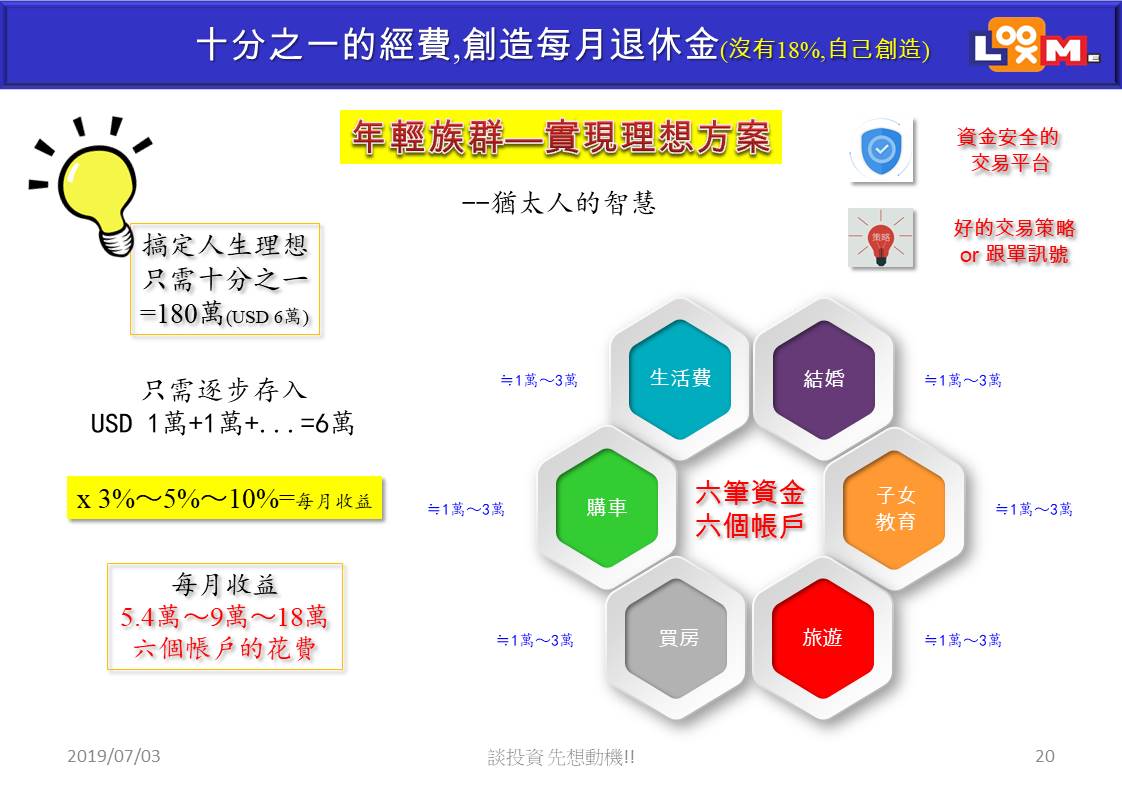 十分之一的經費,創造每月退休金(沒有18%,自己創造)

LOOXM

年輕族群—實現理想方案

--猶太人的智慧

資金安全的交易平台

策略

好的交易策略 or 跟單訊號

搞定人生理想
只需十分之一
=180萬(USD 6萬)

只需逐步存入
USD 1萬+1萬+...=6萬

x 3%～5%～10%=每月收益

每月收益
5.4萬～9萬～18萬
六個帳戶的花費

≒1萬～3萬

生活費

結婚

≒1萬～3萬

≒1萬～3萬

購車

六筆資金
六個帳戶

子女教育

≒1萬～3萬

≒1萬～3萬

買房

旅遊

≒1萬～3萬

2019/07/03

談投資 先想動機!!

20